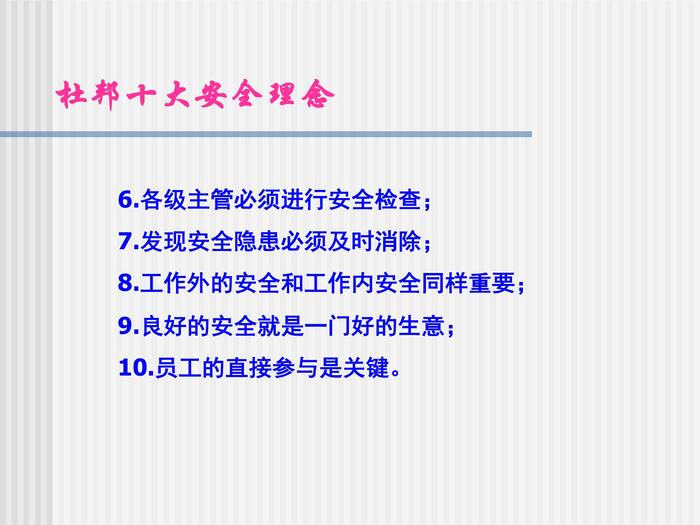 杜邦十大安全理念

6.各级主管必须进行安全检查；

7.发现安全隐患必须及时消除；

8.工作外的安全和工作内安全同样重要；

9.良好的安全就是一门好的生意；

10.员工的直接参与是关键。